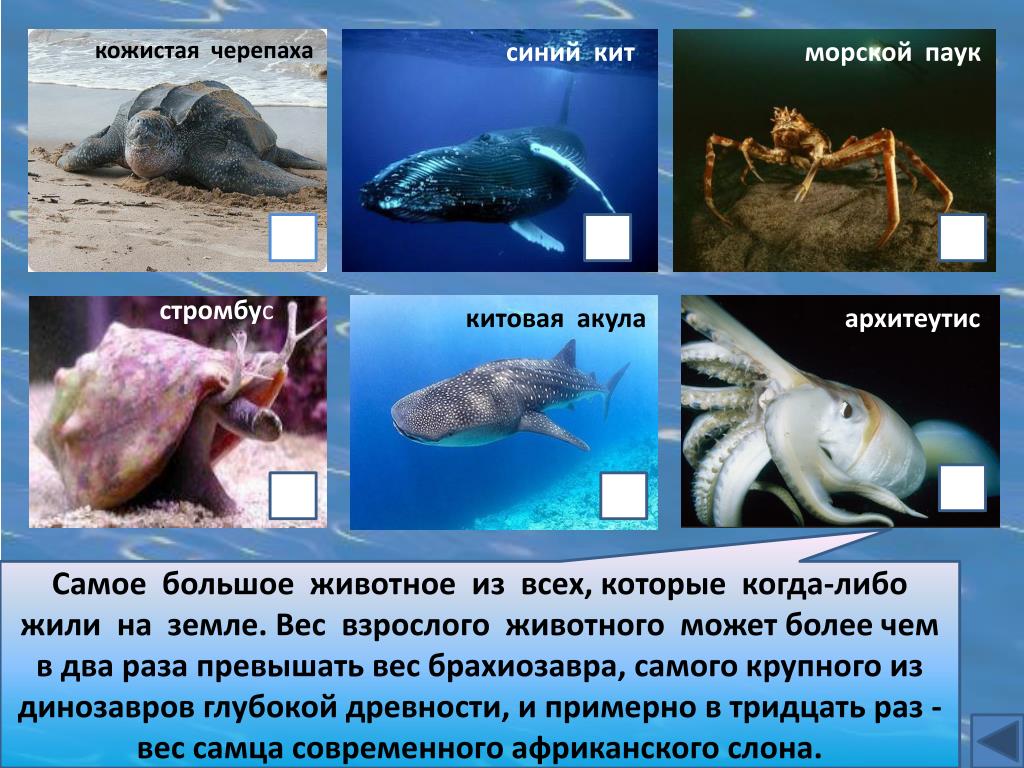 кожистая черепаха

синий кит

морской паук

стромбус

китовая акула

архитеутис

Самое большое животное из всех, которые когда-либо жили на земле. Вес взрослого животного может более чем в два раза превышать вес брахиозавра, самого крупного из динозавров глубокой древности, и примерно в тридцать раз - вес самца современного африканского слона.